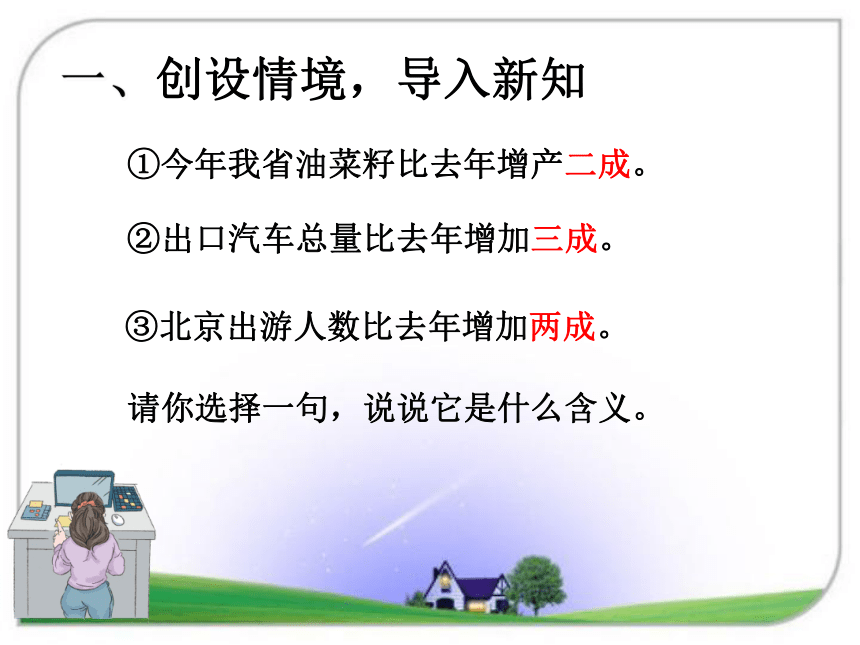 一、创设情境，导入新知

①今年我省油菜籽比去年增产二成。

②出口汽车总量比去年增加三成。

③北京出游人数比去年增加两成。

请你选择一句，说说它是什么含义。